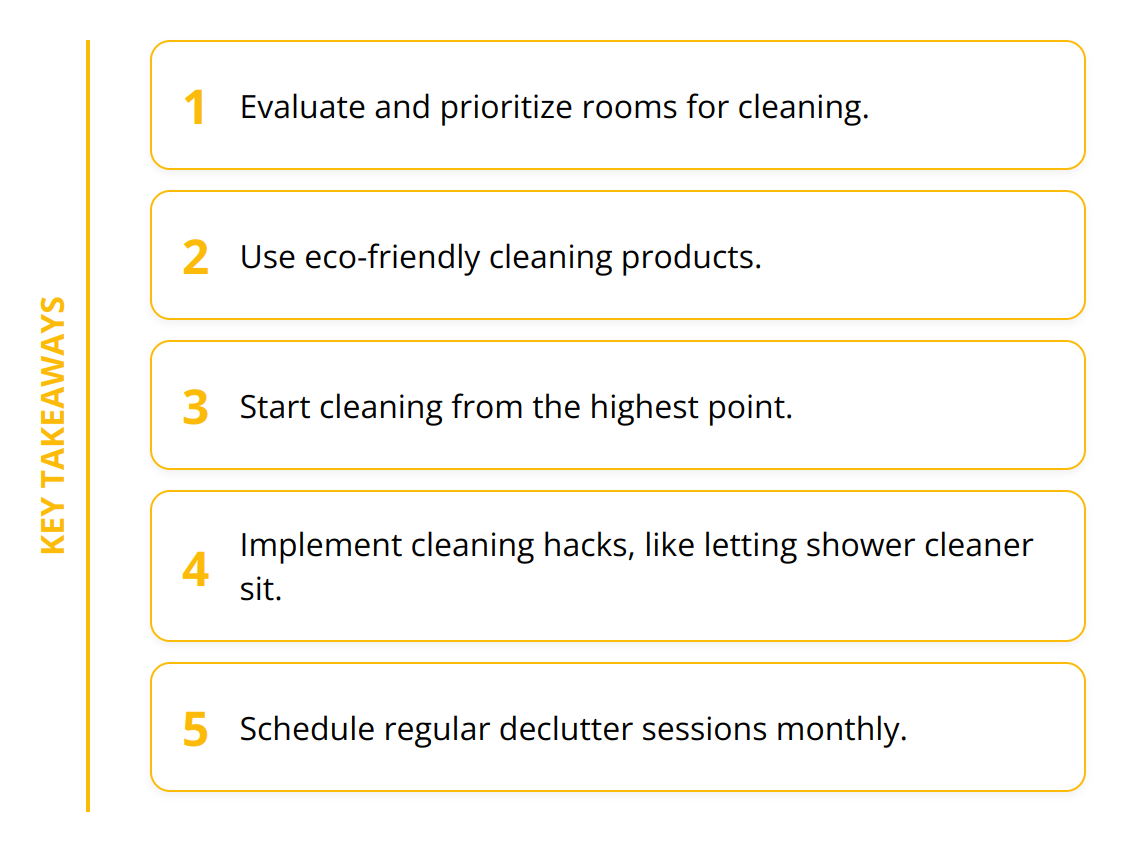 KEY TAKEAWAYS

1 Evaluate and prioritize rooms for cleaning.

2 Use eco-friendly cleaning products.

3 Start cleaning from the highest point.

4 Implement cleaning hacks, like letting shower cleaner sit.

5 Schedule regular declutter sessions monthly.